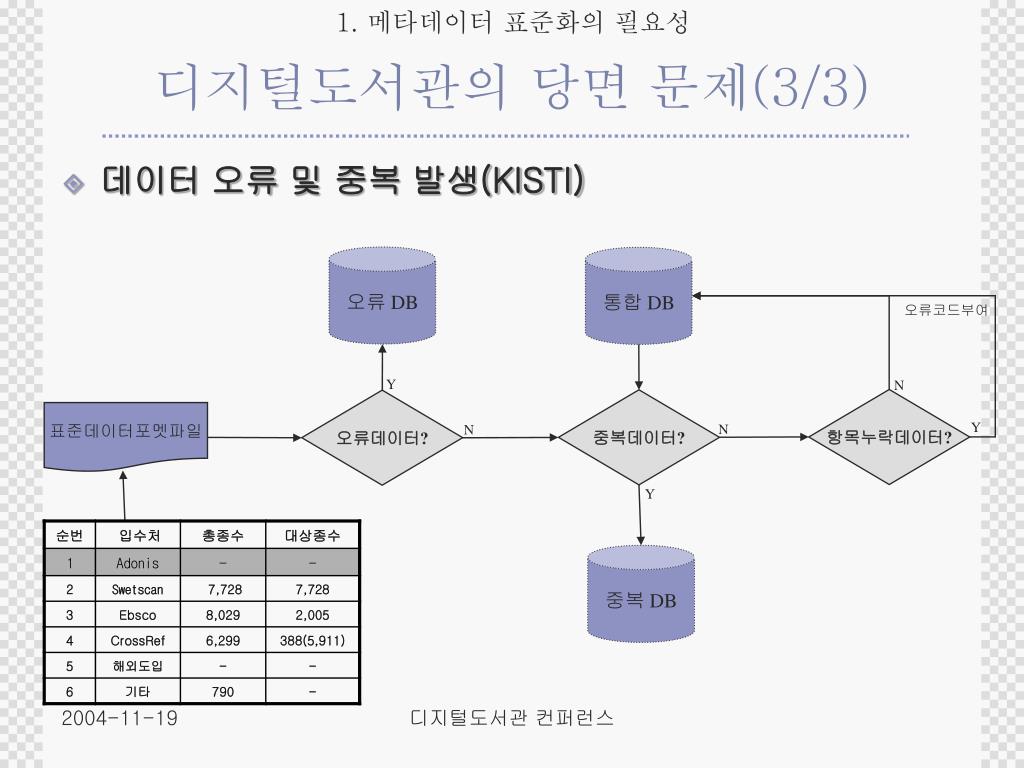 1. 메타데이터 표준화의 필요성

디지털도서관의 당면 문제(3/3)

데이터 오류 및 중복 발생(KISTI)

오류 DB

통합 DB

오류코드부여

Y

N

표준데이터포멧파일

오류데이터?

N

중복데이터?

N

항목누락데이터?

Y

Y

중복 DB

| 순번 | 입수처 | 총종수 | 대상종수 |
|---|---|---|---|
| 1 | Adonis | - | - |
| 2 | Swetscan | 7,728 | 7,728 |
| 3 | Ebsco | 8,029 | 2,005 |
| 4 | CrossRef | 6,299 | 388(5,911) |
| 5 | 해외도입 | - | - |
| 6 | 기타 | 790 | - |

2004-11-19

디지털도서관 컨퍼런스